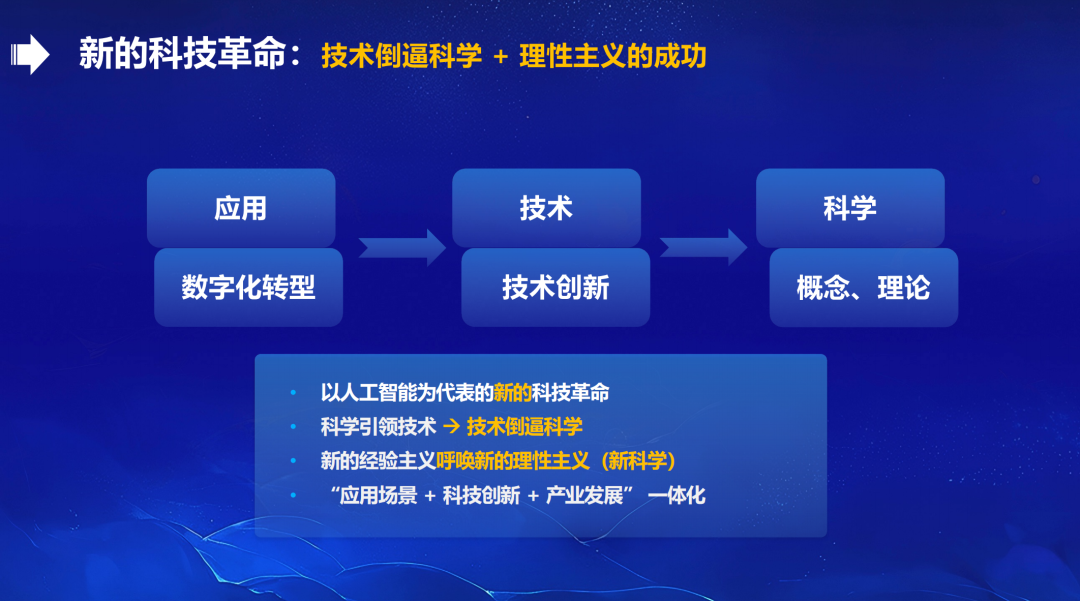 新的科技革命：技术倒逼科学 + 理性主义的成功

应用
数字化转型

技术
技术创新

科学
概念、理论

• 以人工智能为代表的新的科技革命
• 科学引领技术 → 技术倒逼科学
• 新的经验主义呼唤新的理性主义（新科学）
• “应用场景 + 科技创新 + 产业发展” 一体化